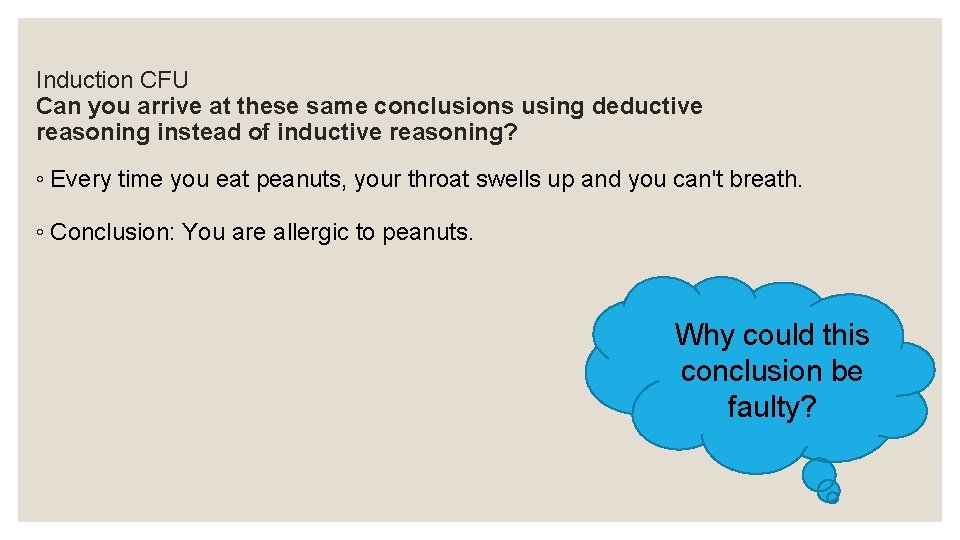 Induction CFU
Can you arrive at these same conclusions using deductive reasoning instead of inductive reasoning?

◦ Every time you eat peanuts, your throat swells up and you can't breath.

◦ Conclusion: You are allergic to peanuts.

Why could this conclusion be faulty?